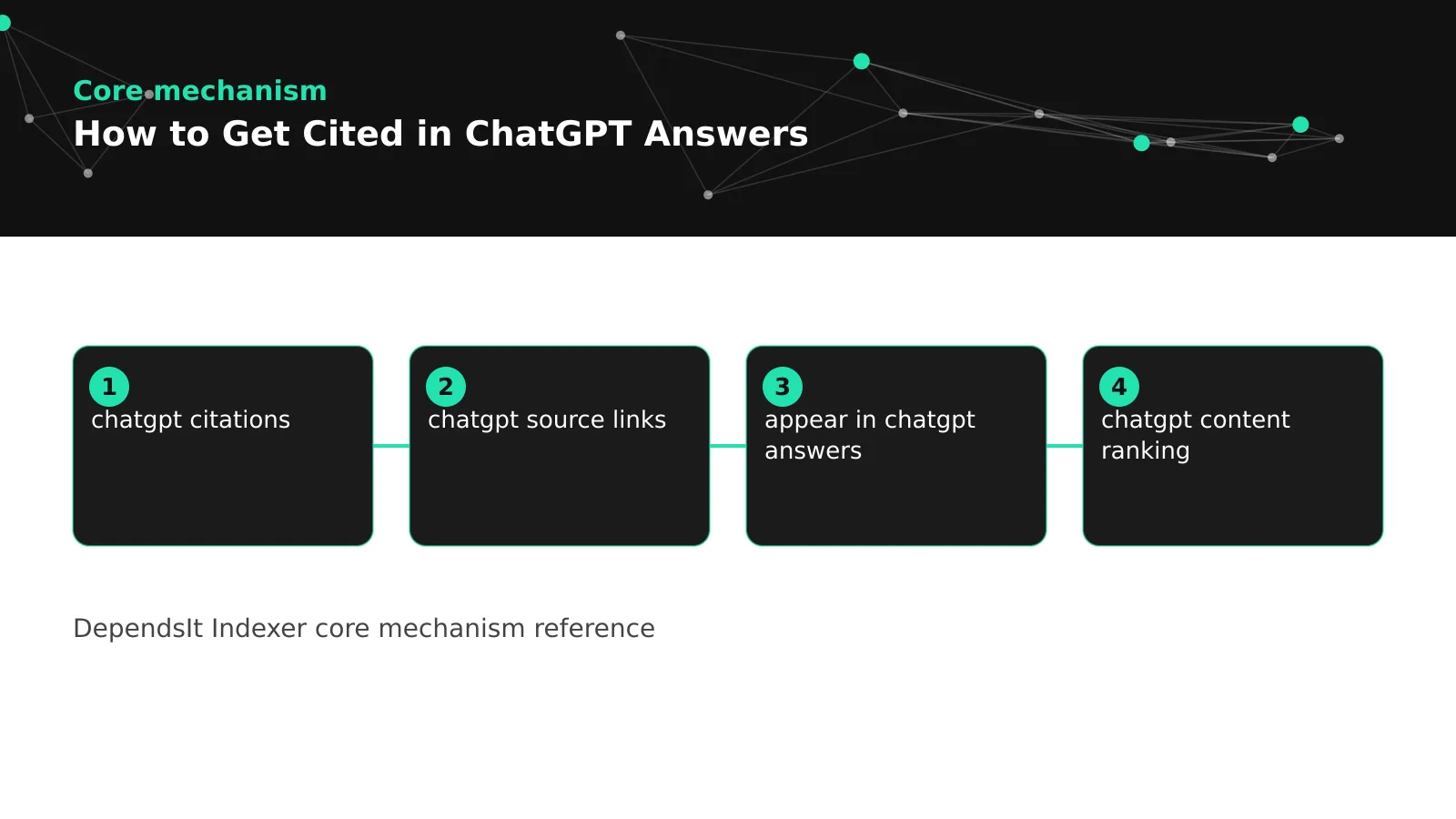 Core mechanism
How to Get Cited in ChatGPT Answers

1
chatgpt citations

2
chatgpt source links

3
appear in chatgpt answers

4
chatgpt content ranking

DependsIt Indexer core mechanism reference